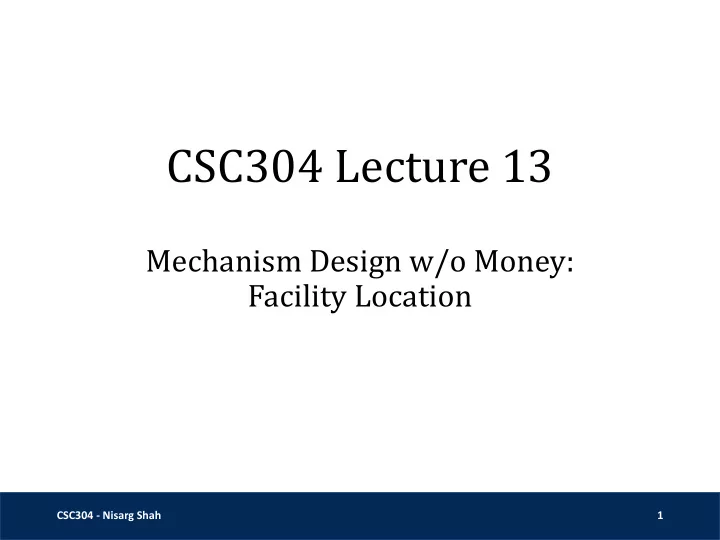 CSC304 Lecture 13

Mechanism Design w/o Money:
Facility Location

CSC304 - Nisarg Shah

1